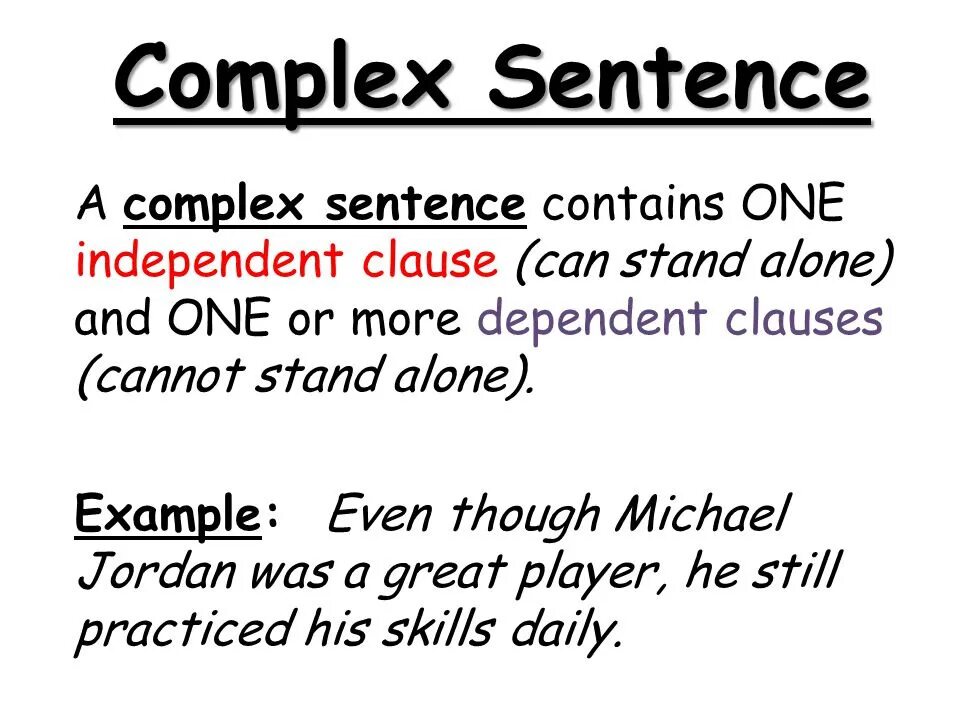 Complex Sentence

A complex sentence contains ONE independent clause (can stand alone) and ONE or more dependent clauses (cannot stand alone).

Example: Even though Michael Jordan was a great player, he still practiced his skills daily.